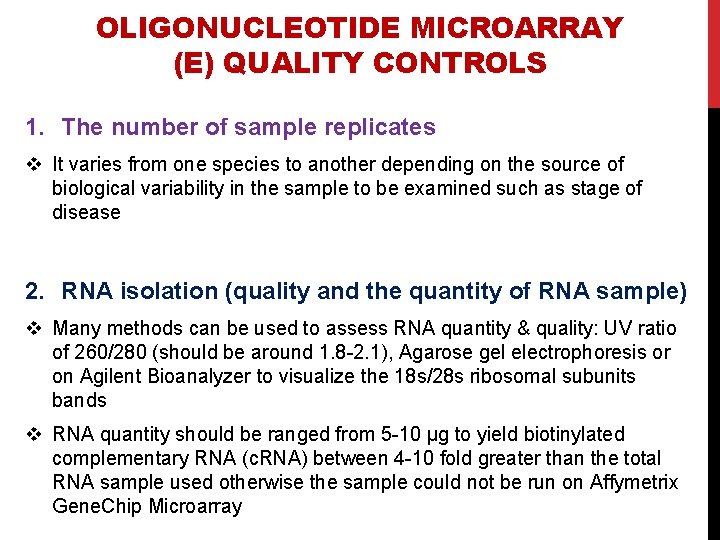 OLIGONUCLEOTIDE MICROARRAY
(E) QUALITY CONTROLS

1. The number of sample replicates

❖ It varies from one species to another depending on the source of biological variability in the sample to be examined such as stage of disease

2. RNA isolation (quality and the quantity of RNA sample)

❖ Many methods can be used to assess RNA quantity & quality: UV ratio of 260/280 (should be around 1.8-2.1), Agarose gel electrophoresis or on Agilent Bioanalyzer to visualize the 18s/28s ribosomal subunits bands

❖ RNA quantity should be ranged from 5-10 µg to yield biotinylated complementary RNA (cRNA) between 4-10 fold greater than the total RNA sample used otherwise the sample could not be run on Affymetrix GeneChip Microarray